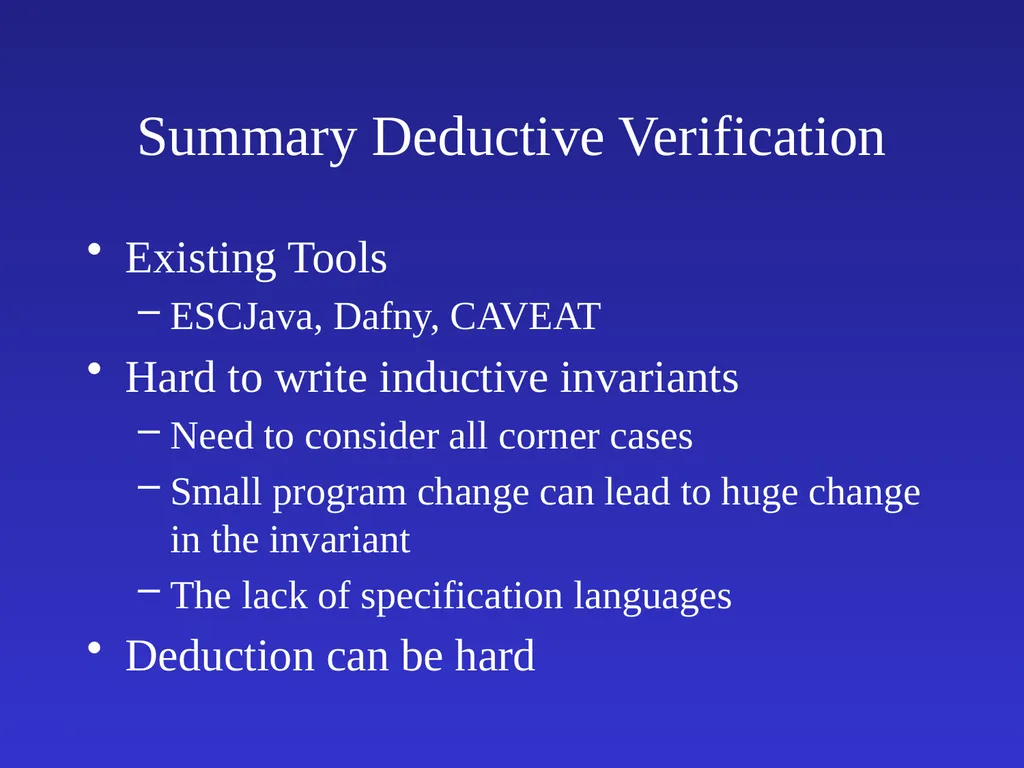 Summary Deductive Verification

• Existing Tools
– ESCJava, Dafny, CAVEAT
• Hard to write inductive invariants
– Need to consider all corner cases
– Small program change can lead to huge change in the invariant
– The lack of specification languages
• Deduction can be hard